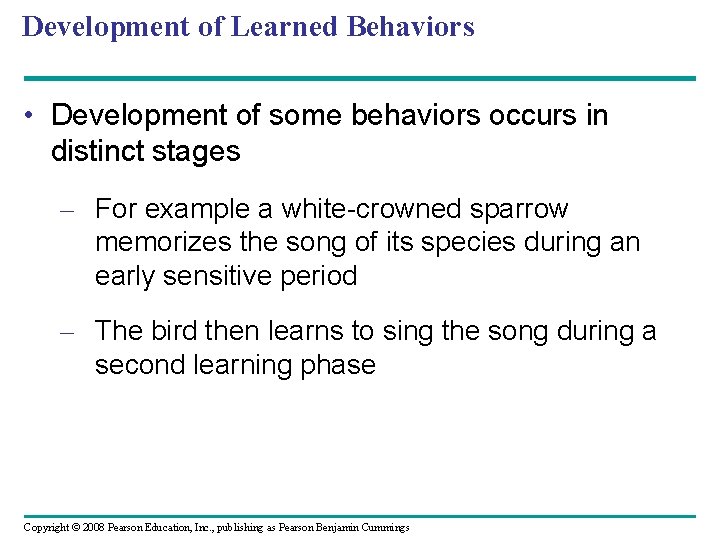 Development of Learned Behaviors

• Development of some behaviors occurs in distinct stages

– For example a white-crowned sparrow memorizes the song of its species during an early sensitive period

– The bird then learns to sing the song during a second learning phase

Copyright © 2008 Pearson Education, Inc., publishing as Pearson Benjamin Cummings